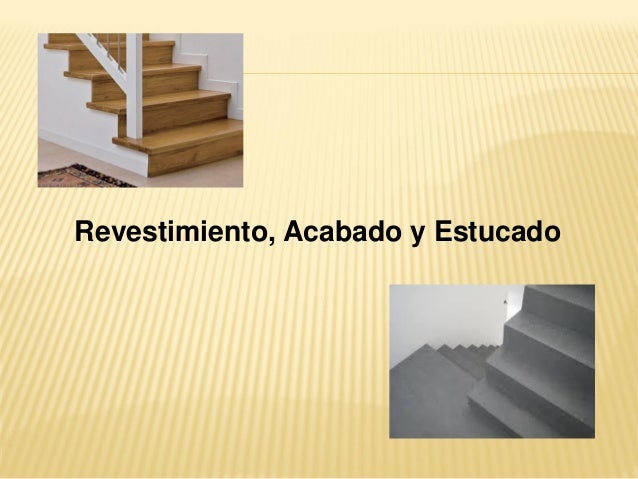 Revestimiento, Acabado y Estucado